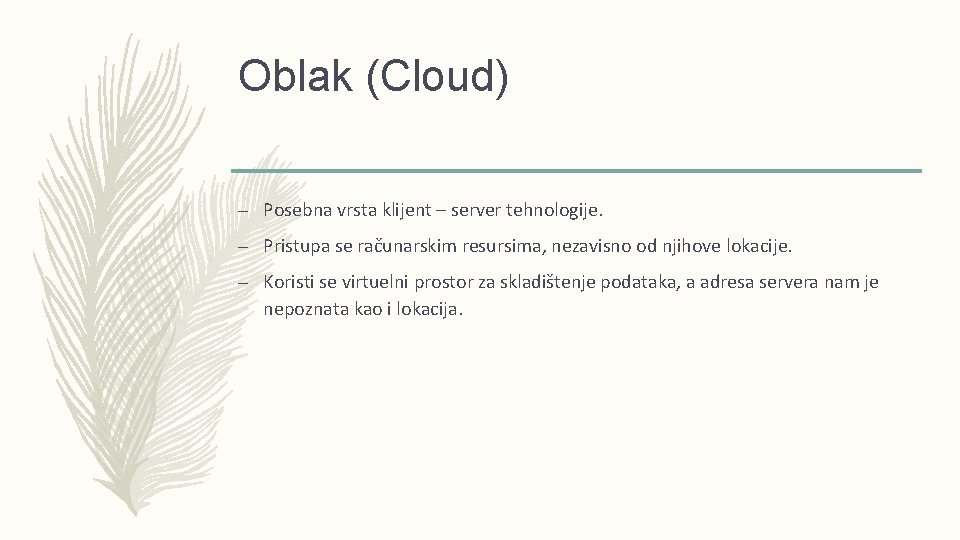 Oblak (Cloud)

– Posebna vrsta klijent – server tehnologije.

– Pristupa se računarskim resursima, nezavisno od njihove lokacije.

– Koristi se virtuelni prostor za skladištenje podataka, a adresa servera nam je nepoznata kao i lokacija.